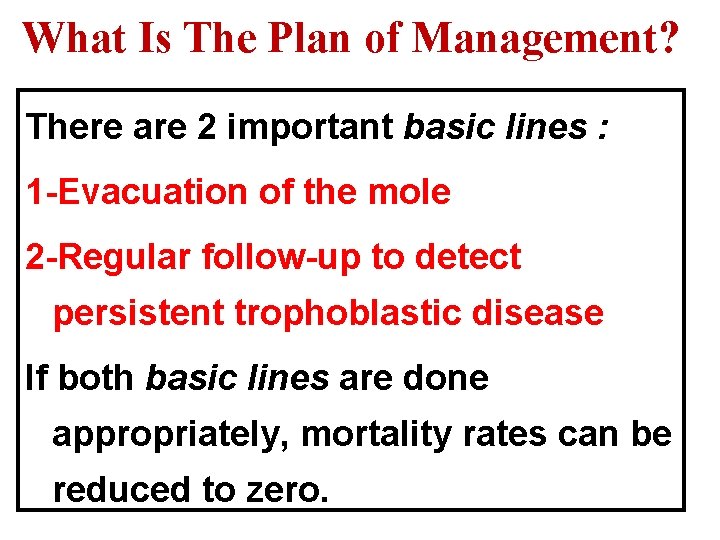 What Is The Plan of Management?

There are 2 important basic lines :

1-Evacuation of the mole

2-Regular follow-up to detect persistent trophoblastic disease

If both basic lines are done appropriately, mortality rates can be reduced to zero.